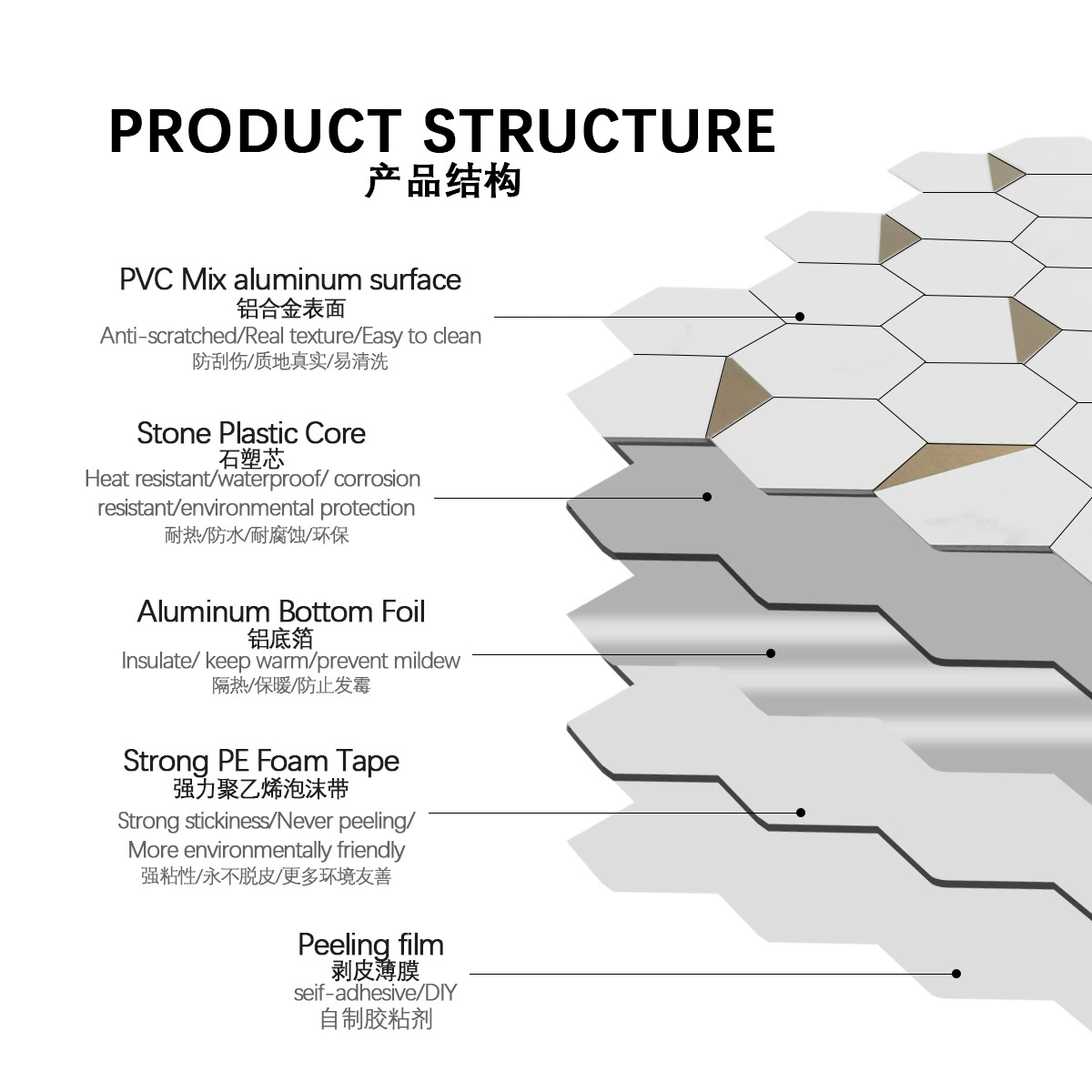 PRODUCT STRUCTURE
产品结构

PVC Mix aluminum surface
铝合金表面
Anti-scratched/Real texture/Easy to clean
防刮伤/质地真实/易清洗

Stone Plastic Core
石塑芯
Heat resistant/waterproof/ corrosion resistant/environmental protection
耐热/防水/耐腐蚀/环保

Aluminum Bottom Foil
铝底箔
Insulate/ keep warm/prevent mildew
隔热/保暖/防止发霉

Strong PE Foam Tape
强力聚乙烯泡沫带
Strong stickiness/Never peeling/ More environmentally friendly
强粘性/永不脱皮/更多环境友善

Peeling film
剥皮薄膜
seif-adhesive/DIY
自制胶粘剂